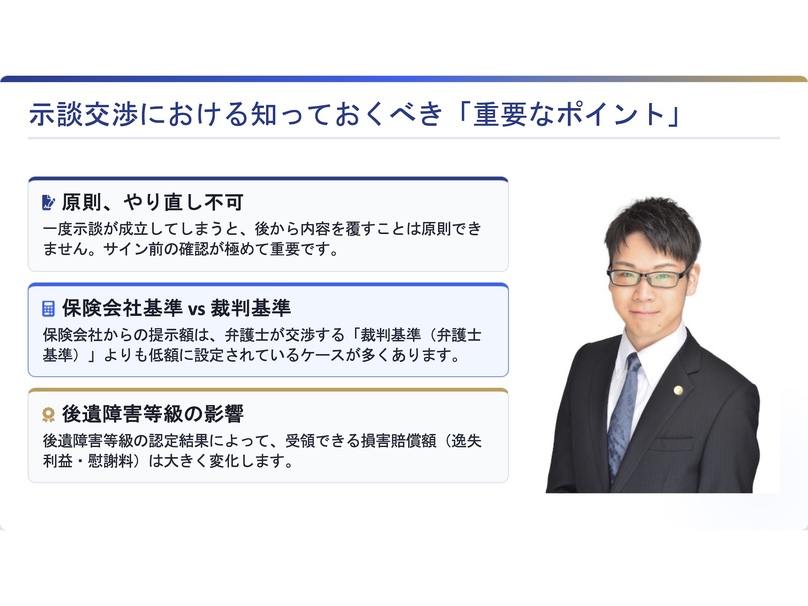 示談交渉における知っておくべき「重要なポイント」

原則、やり直し不可

一度示談が成立してしまうと、後から内容を覆すことは原則できません。サイン前の確認が極めて重要です。

保険会社基準 vs 裁判基準

保険会社からの提示額は、弁護士が交渉する「裁判基準（弁護士基準）」よりも低額に設定されているケースが多くあります。

後遺障害等級の影響

後遺障害等級の認定結果によって、受領できる損害賠償額（逸失利益・慰謝料）は大きく変化します。